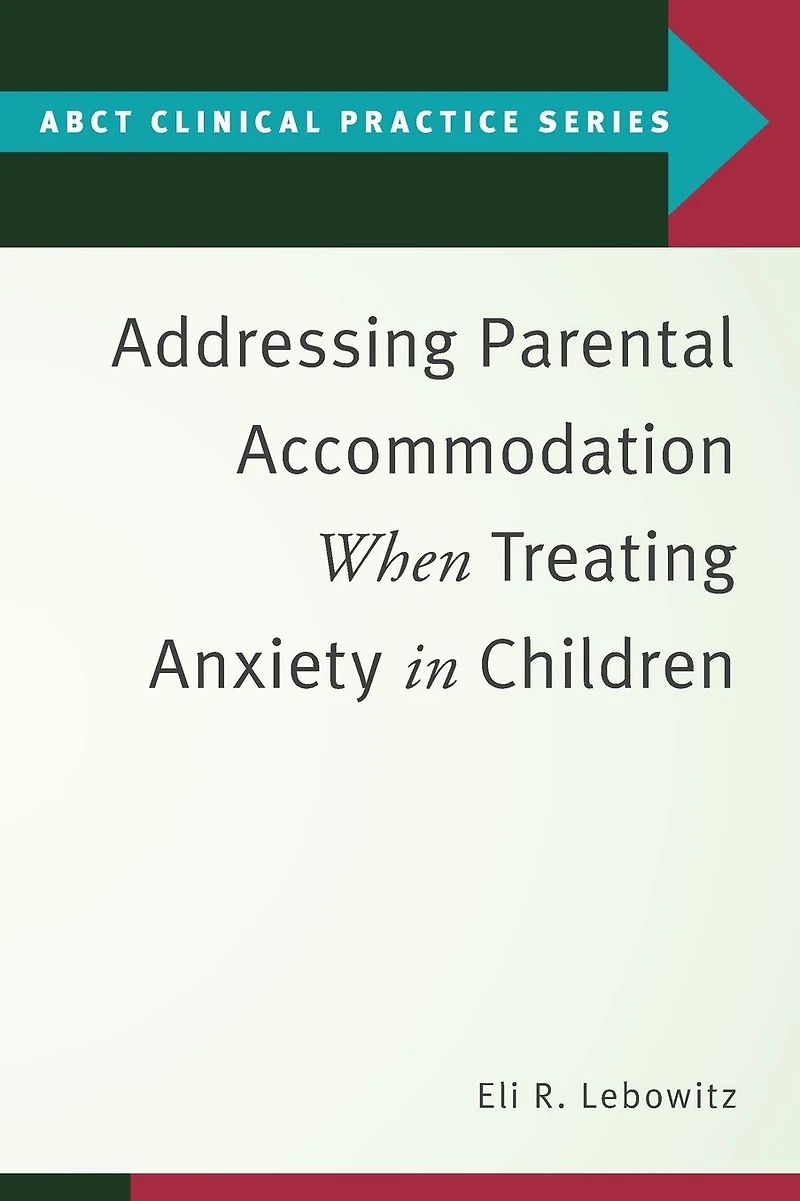 ABCT CLINICAL PRACTICE SERIES

Addressing Parental Accommodation When Treating Anxiety in Children

Eli R. Lebowitz